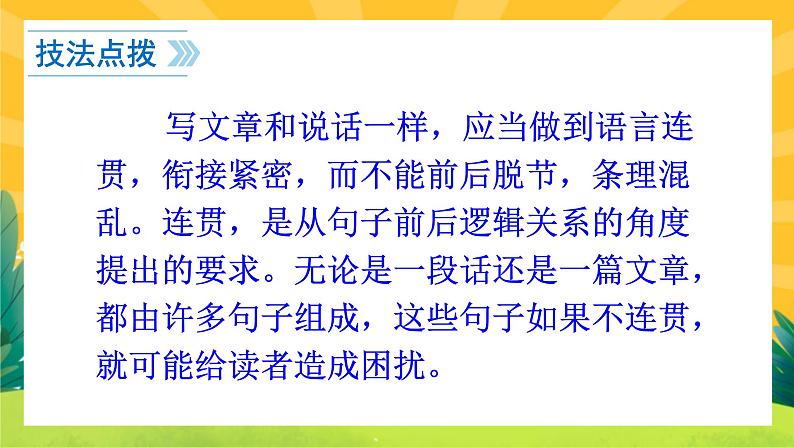 技法点拨

写文章和说话一样，应当做到语言连贯，衔接紧密，而不能前后脱节，条理混乱。连贯，是从句子前后逻辑关系的角度提出的要求。无论是一段话还是一篇文章，都由许多句子组成，这些句子如果不连贯，就可能给读者造成困扰。